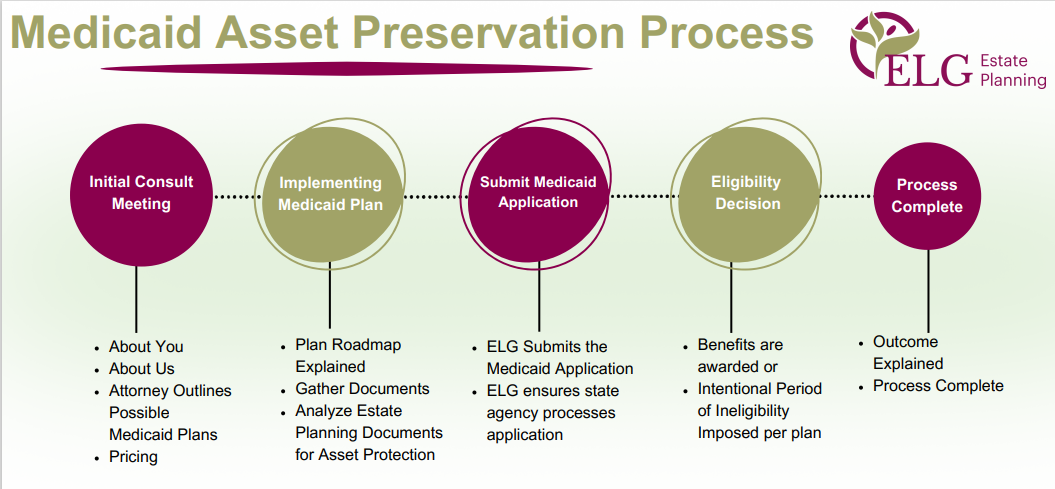 Medicaid Asset Preservation Process

ELG Estate Planning

Initial Consult Meeting

Implementing Medicaid Plan

Submit Medicaid Application

Eligibility Decision

Process Complete

- About You
- About Us
- Attorney Outlines Possible Medicaid Plans
- Pricing

- Plan Roadmap Explained
- Gather Documents
- Analyze Estate Planning Documents for Asset Protection

- ELG Submits the Medicaid Application
- ELG ensures state agency processes application

- Benefits are awarded or
- Intentional Period of Ineligibility Imposed per plan

- Outcome Explained
- Process Complete